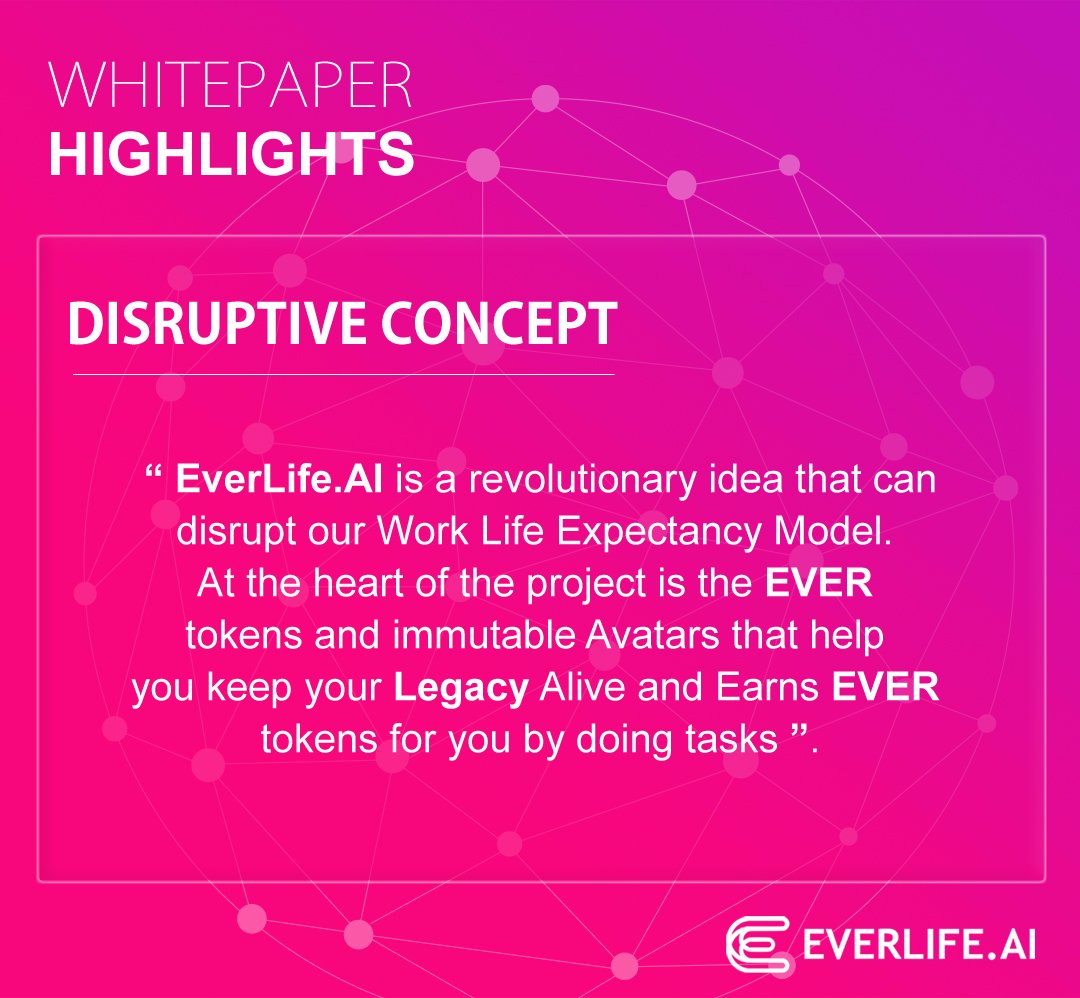 WHITEPAPER
HIGHLIGHTS

DISRUPTIVE CONCEPT

“ EverLife.AI is a revolutionary idea that can disrupt our Work Life Expectancy Model. At the heart of the project is the EVER tokens and immutable Avatars that help you keep your Legacy Alive and Earns EVER tokens for you by doing tasks ”.

EVERLIFE.AI